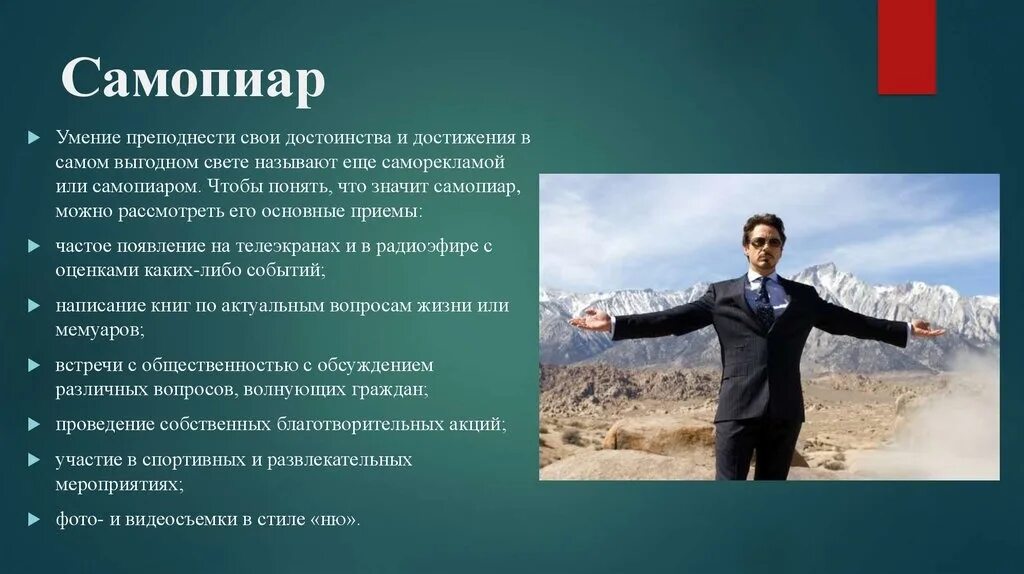 Самопиар

Умение преподнести свои достоинства и достижения в самом выгодном свете называют еще саморекламой или самопиаром. Чтобы понять, что значит самопиар, можно рассмотреть его основные приемы:

частое появление на телеэкранах и в радиоэфире с оценками каких-либо событий;

написание книг по актуальным вопросам жизни или мемуаров;

встречи с общественностью с обсуждением различных вопросов, волнующих граждан;

проведение собственных благотворительных акций;

участие в спортивных и развлекательных мероприятиях;

фото- и видеосъемки в стиле «ню».